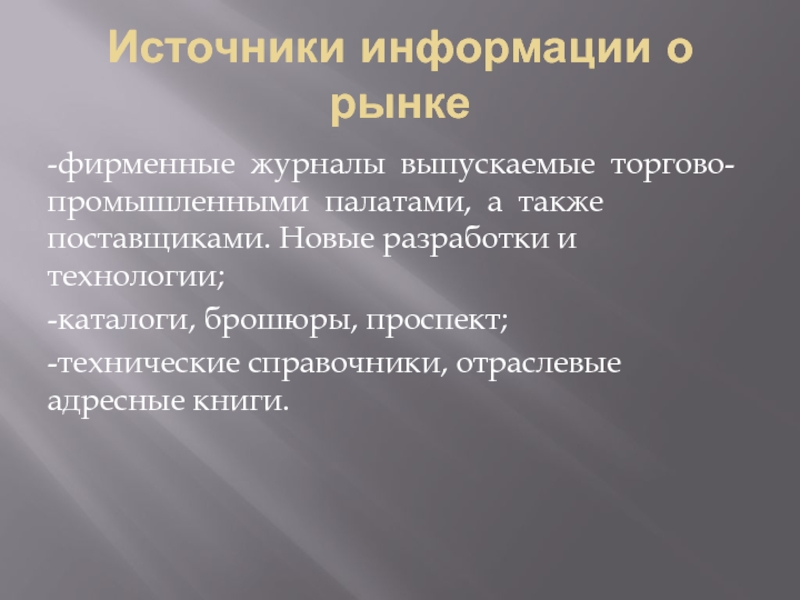 Источники информации о рынке

-фирменные журналы выпускаемые торгово-промышленными палатами, а также поставщиками. Новые разработки и технологии;

-каталоги, брошюры, проспект;

-технические справочники, отраслевые адресные книги.